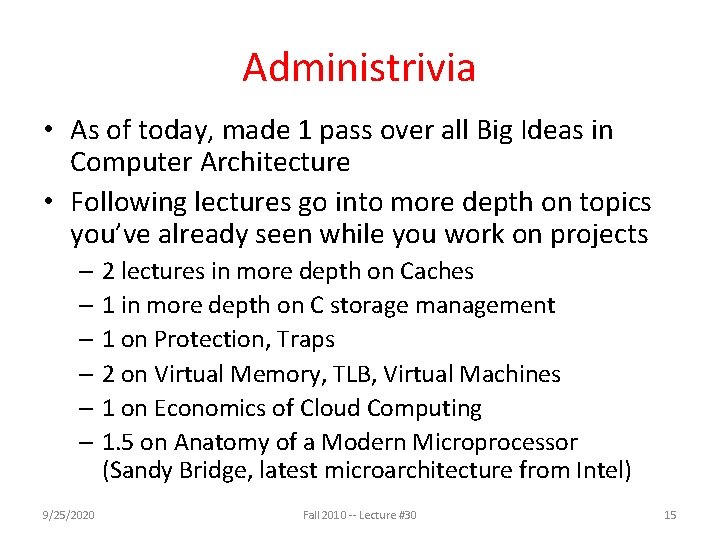 Administrivia

• As of today, made 1 pass over all Big Ideas in Computer Architecture
• Following lectures go into more depth on topics you've already seen while you work on projects
– 2 lectures in more depth on Caches
– 1 in more depth on C storage management
– 1 on Protection, Traps
– 2 on Virtual Memory, TLB, Virtual Machines
– 1 on Economics of Cloud Computing
– 1.5 on Anatomy of a Modern Microprocessor (Sandy Bridge, latest microarchitecture from Intel)

9/25/2020 Fall 2010 -- Lecture #30 15